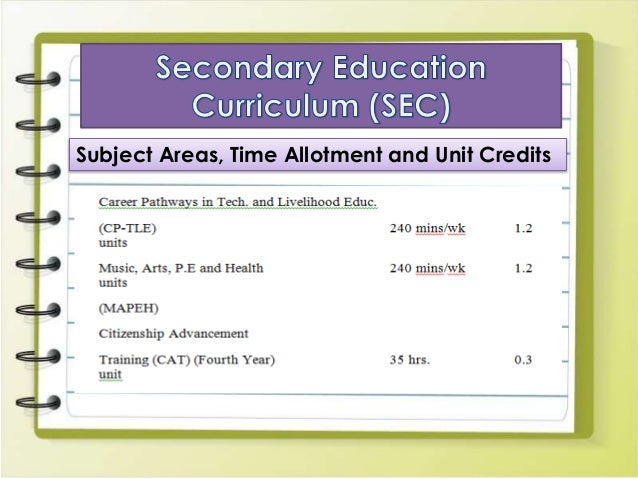 Secondary Education Curriculum (SEC)

Subject Areas, Time Allotment and Unit Credits

Career Pathways in Tech. and Livelihood Educ.

(CP-TLE) 240 mins/wk 1.2 units

Music, Arts, P.E and Health 240 mins/wk 1.2 units

(MAPEH)

Citizenship Advancement

Training (CAT) (Fourth Year) 35 hrs. 0.3 unit